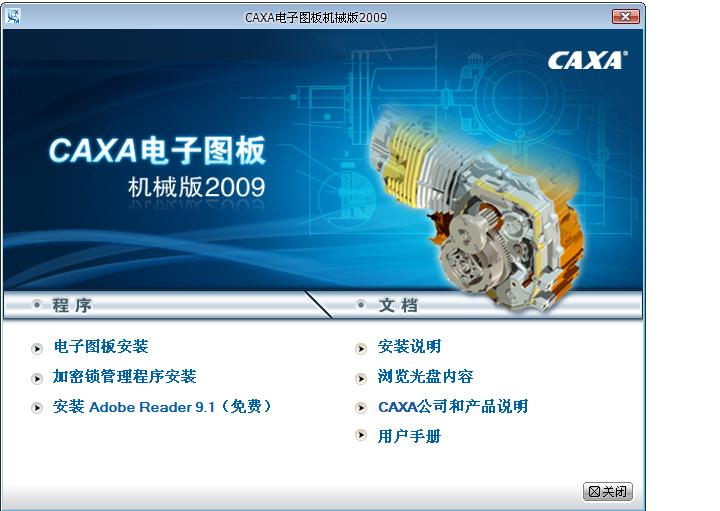 CAXA电子图板机械版2009

CAXA

CAXA电子图板
机械版2009

程序

电子图板安装

加密锁管理程序安装

安装 Adobe Reader 9.1（免费）

文档

安装说明

浏览光盘内容

CAXA公司和产品说明

用户手册

关闭